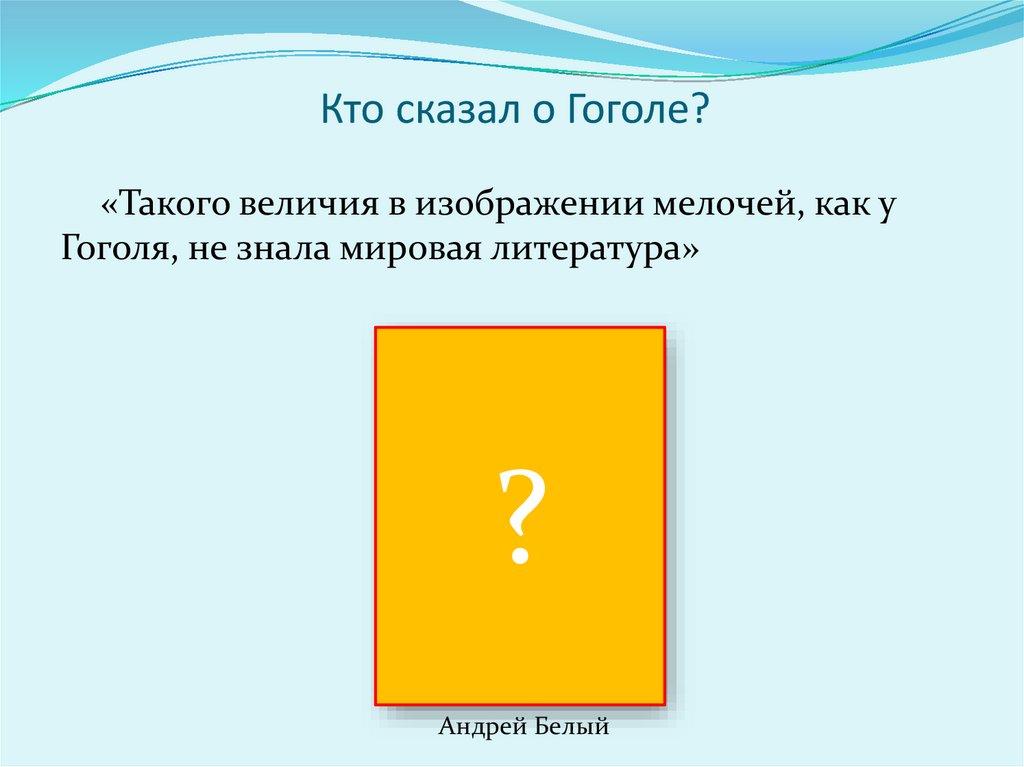 Кто сказал о Гоголе?

«Такого величия в изображении мелочей, как у Гоголя, не знала мировая литература»

?

Андрей Белый